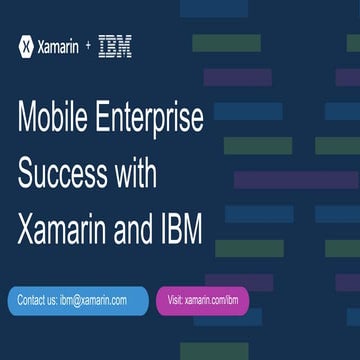 Xamarin + IBM

Mobile Enterprise Success with Xamarin and IBM

Contact us: ibm@xamarin.com

Visit: xamarin.com/ibm